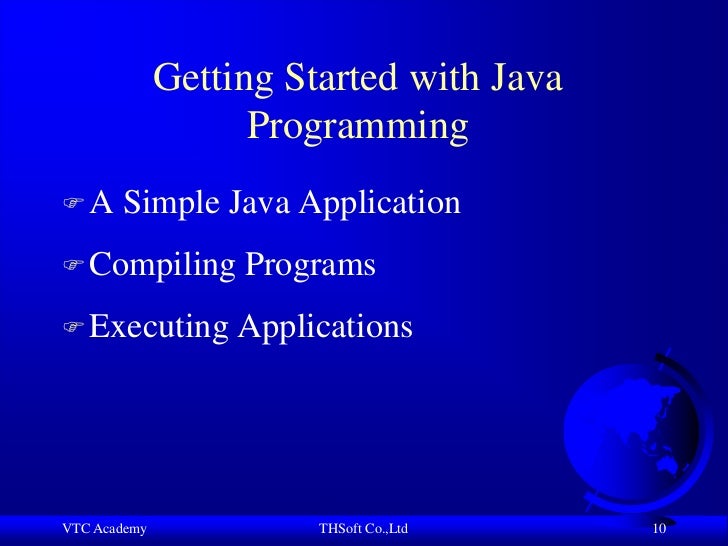 Getting Started with Java Programming

☞ A Simple Java Application

☞ Compiling Programs

☞ Executing Applications

VTC Academy THSoft Co.,Ltd 10